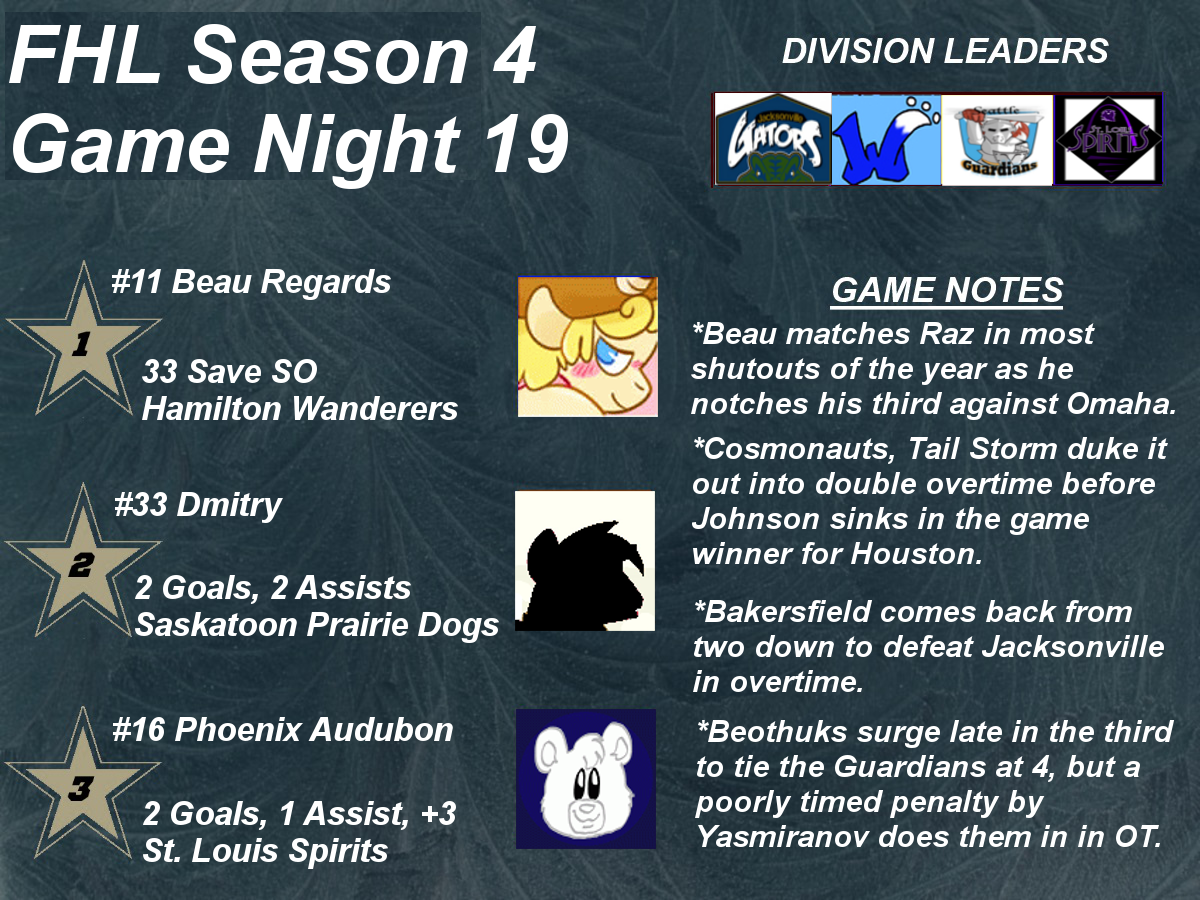 FHL Season 4
Game Night 19

DIVISION LEADERS

Jacksonville GATORS

W

Seattle Guardians

St. Louis SPIRITS

1

#11 Beau Regards

33 Save SO
Hamilton Wanderers

2

#33 Dmitry

2 Goals, 2 Assists
Saskatoon Prairie Dogs

3

#16 Phoenix Audubon

2 Goals, 1 Assist, +3
St. Louis Spirits

GAME NOTES

*Beau matches Raz in most shutouts of the year as he notches his third against Omaha.

*Cosmonauts, Tail Storm duke it out into double overtime before Johnson sinks in the game winner for Houston.

*Bakersfield comes back from two down to defeat Jacksonville in overtime.

*Beothuks surge late in the third to tie the Guardians at 4, but a poorly timed penalty by Yasmiranov does them in in OT.